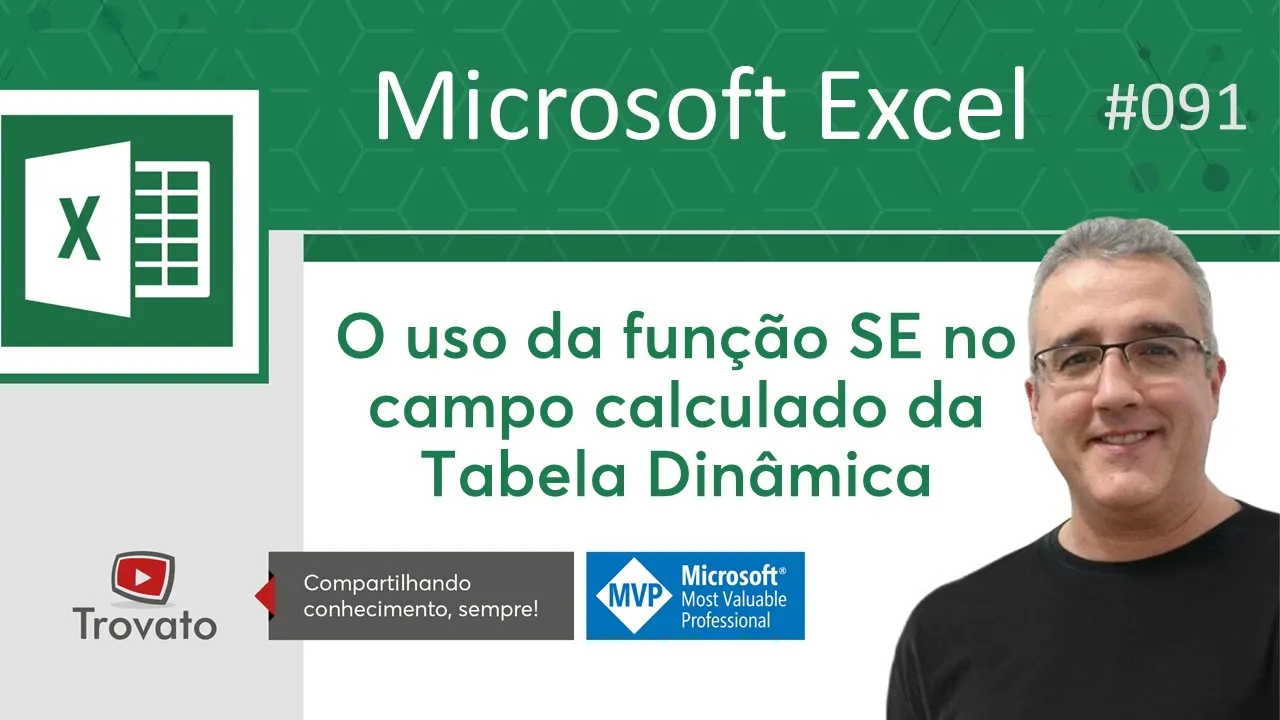 Microsoft Excel #091

X

O uso da função SE no campo calculado da Tabela Dinâmica

Trovato

Compartilhando conhecimento, sempre!

MVP Microsoft® Most Valuable Professional